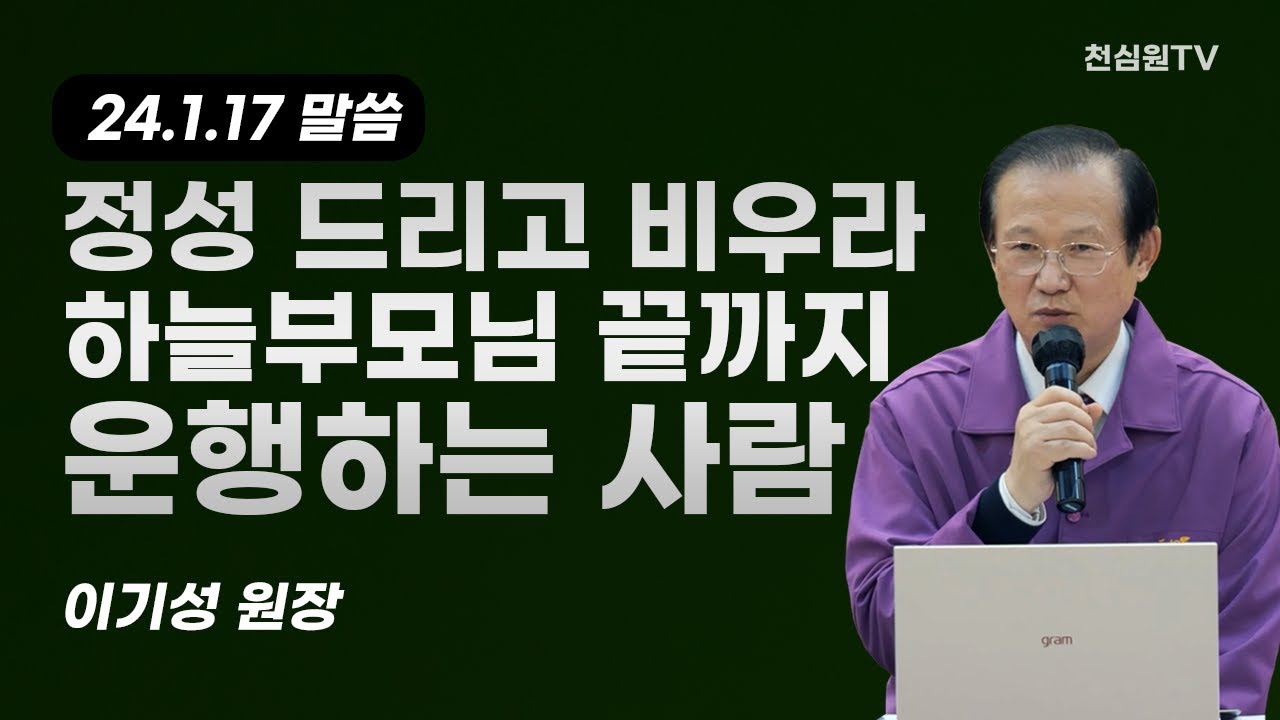 천심원TV

24.1.17 말씀

정성 드리고 비우라
하늘부모님 끝까지
운행하는 사람

이기성 원장

gram